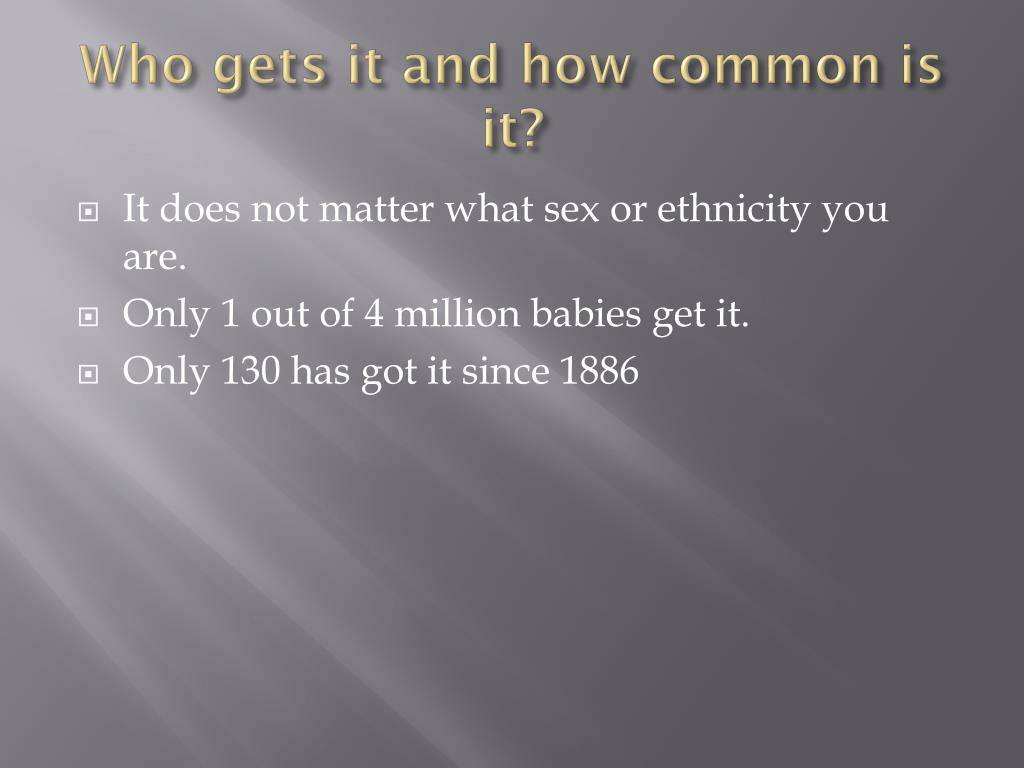 Who gets it and how common is it?

It does not matter what sex or ethnicity you are.

Only 1 out of 4 million babies get it.

Only 130 has got it since 1886